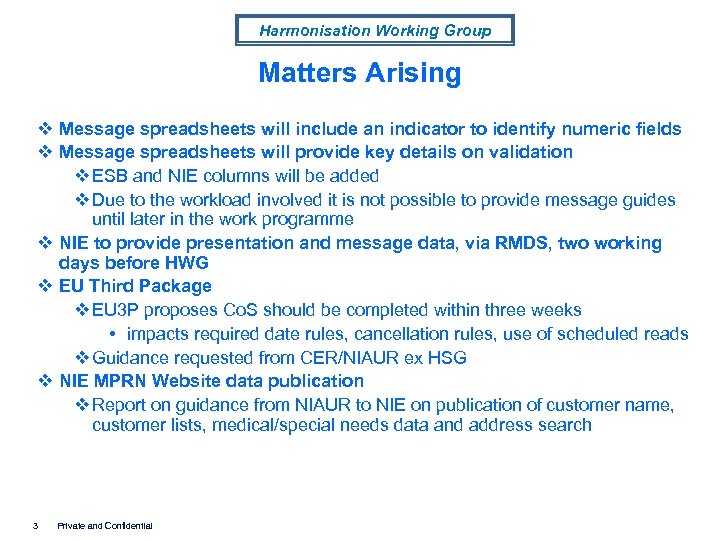 Harmonisation Working Group

Matters Arising

❖ Message spreadsheets will include an indicator to identify numeric fields
❖ Message spreadsheets will provide key details on validation
❖ ESB and NIE columns will be added
❖ Due to the workload involved it is not possible to provide message guides until later in the work programme
❖ NIE to provide presentation and message data, via RMDS, two working days before HWG
❖ EU Third Package
❖ EU3P proposes CoS should be completed within three weeks
• impacts required date rules, cancellation rules, use of scheduled reads
❖ Guidance requested from CER/NIAUR ex HSG
❖ NIE MPRN Website data publication
❖ Report on guidance from NIAUR to NIE on publication of customer name, customer lists, medical/special needs data and address search

3 Private and Confidential